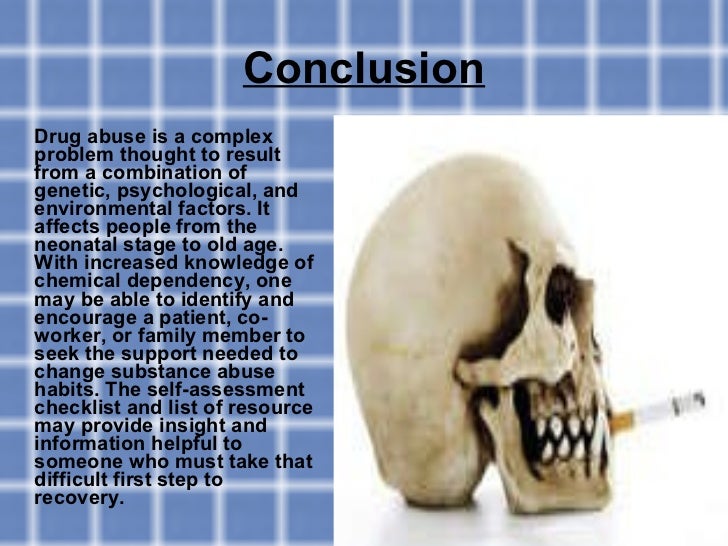 Conclusion

Drug abuse is a complex problem thought to result from a combination of genetic, psychological, and environmental factors. It affects people from the neonatal stage to old age. With increased knowledge of chemical dependency, one may be able to identify and encourage a patient, co-worker, or family member to seek the support needed to change substance abuse habits. The self-assessment checklist and list of resource may provide insight and information helpful to someone who must take that difficult first step to recovery.